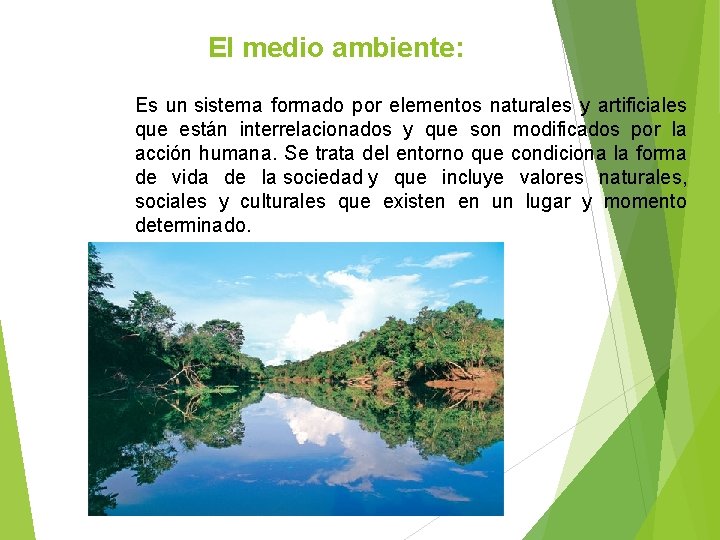 El medio ambiente:

Es un sistema formado por elementos naturales y artificiales que están interrelacionados y que son modificados por la acción humana. Se trata del entorno que condiciona la forma de vida de la sociedad y que incluye valores naturales, sociales y culturales que existen en un lugar y momento determinado.